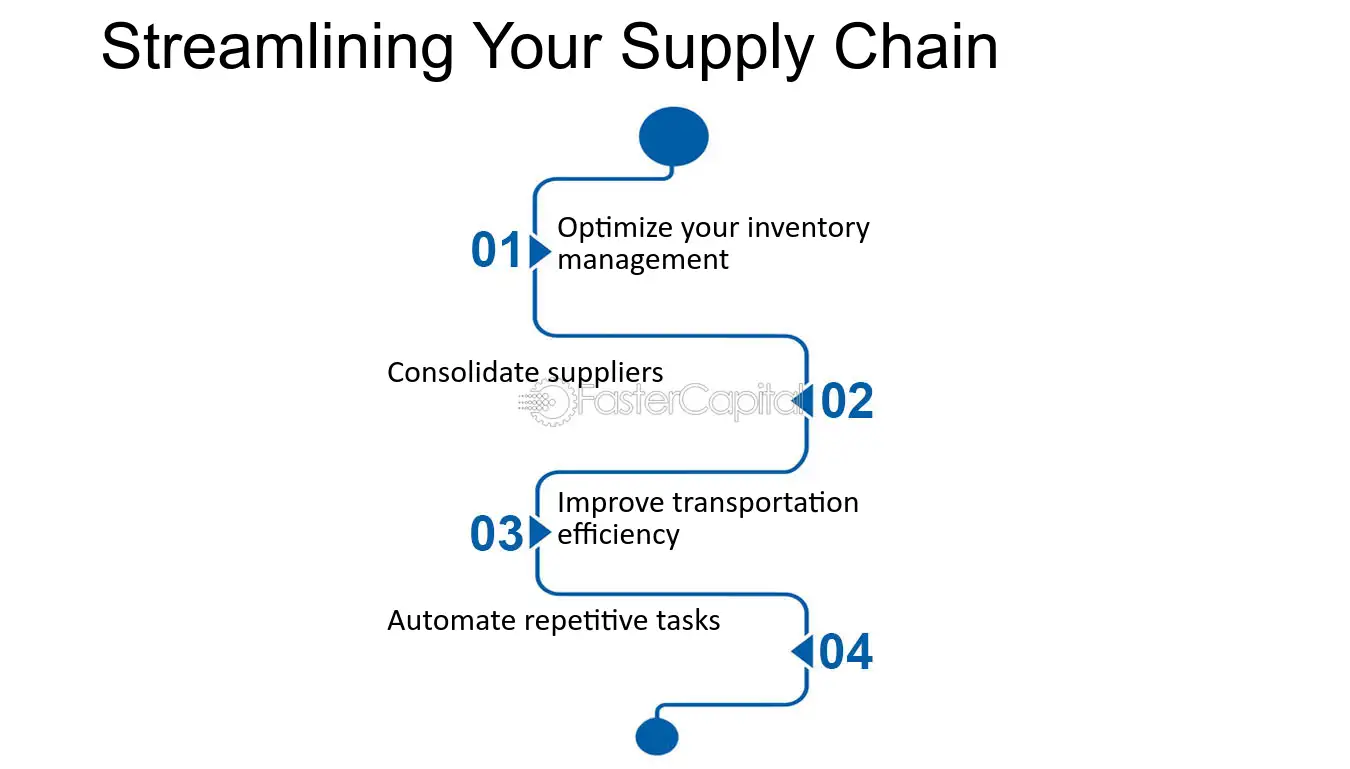 Streamlining Your Supply Chain

01 Optimize your inventory management

Consolidate suppliers

02

03 Improve transportation efficiency

Automate repetitive tasks

04

FasterCapital